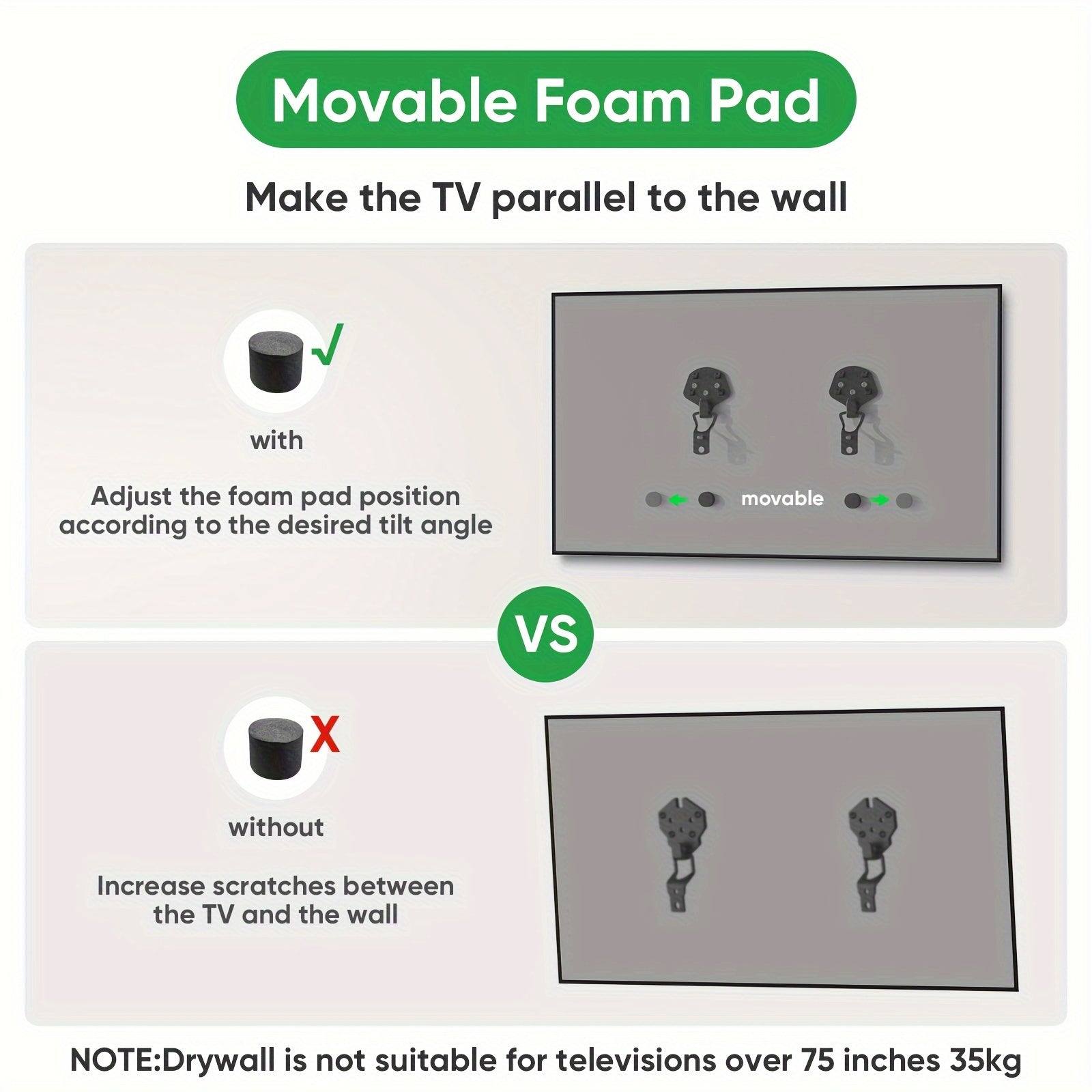 Movable Foam Pad

Make the TV parallel to the wall

√

with

Adjust the foam pad position according to the desired tilt angle

movable

VS

X

without

Increase scratches between the TV and the wall

NOTE:Drywall is not suitable for televisions over 75 inches 35kg